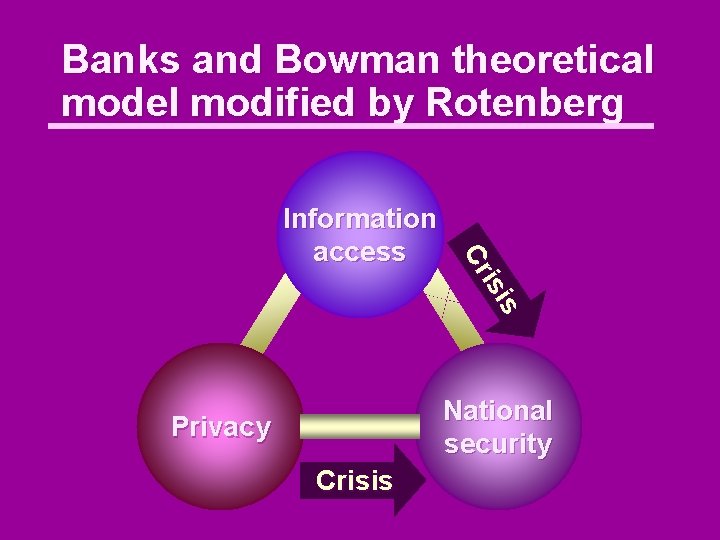 Banks and Bowman theoretical model modified by Rotenberg

Information access

Crisis

Privacy

National security

Crisis